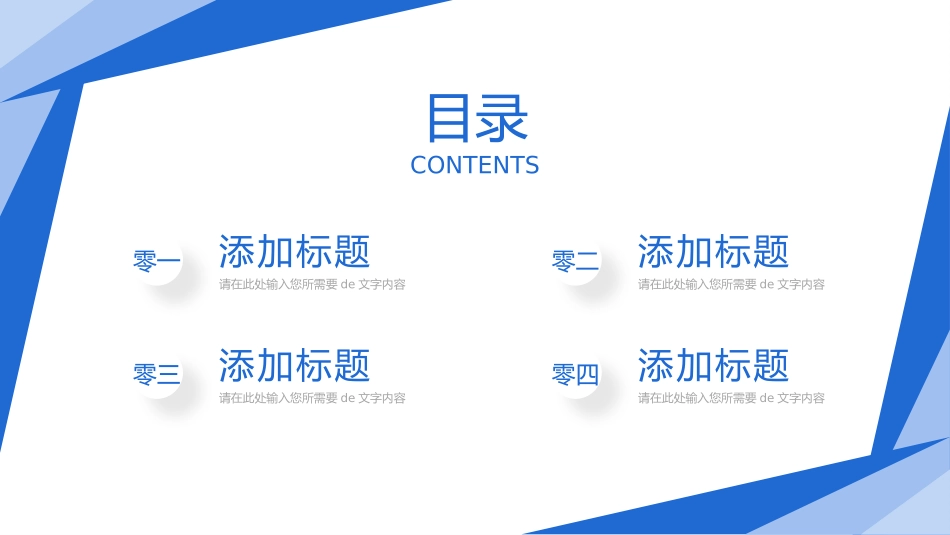 目录
CONTENTS

零一
添加标题
请在此处输入您所需要 de 文字内容

零二
添加标题
请在此处输入您所需要 de 文字内容

零三
添加标题
请在此处输入您所需要 de 文字内容

零四
添加标题
请在此处输入您所需要 de 文字内容